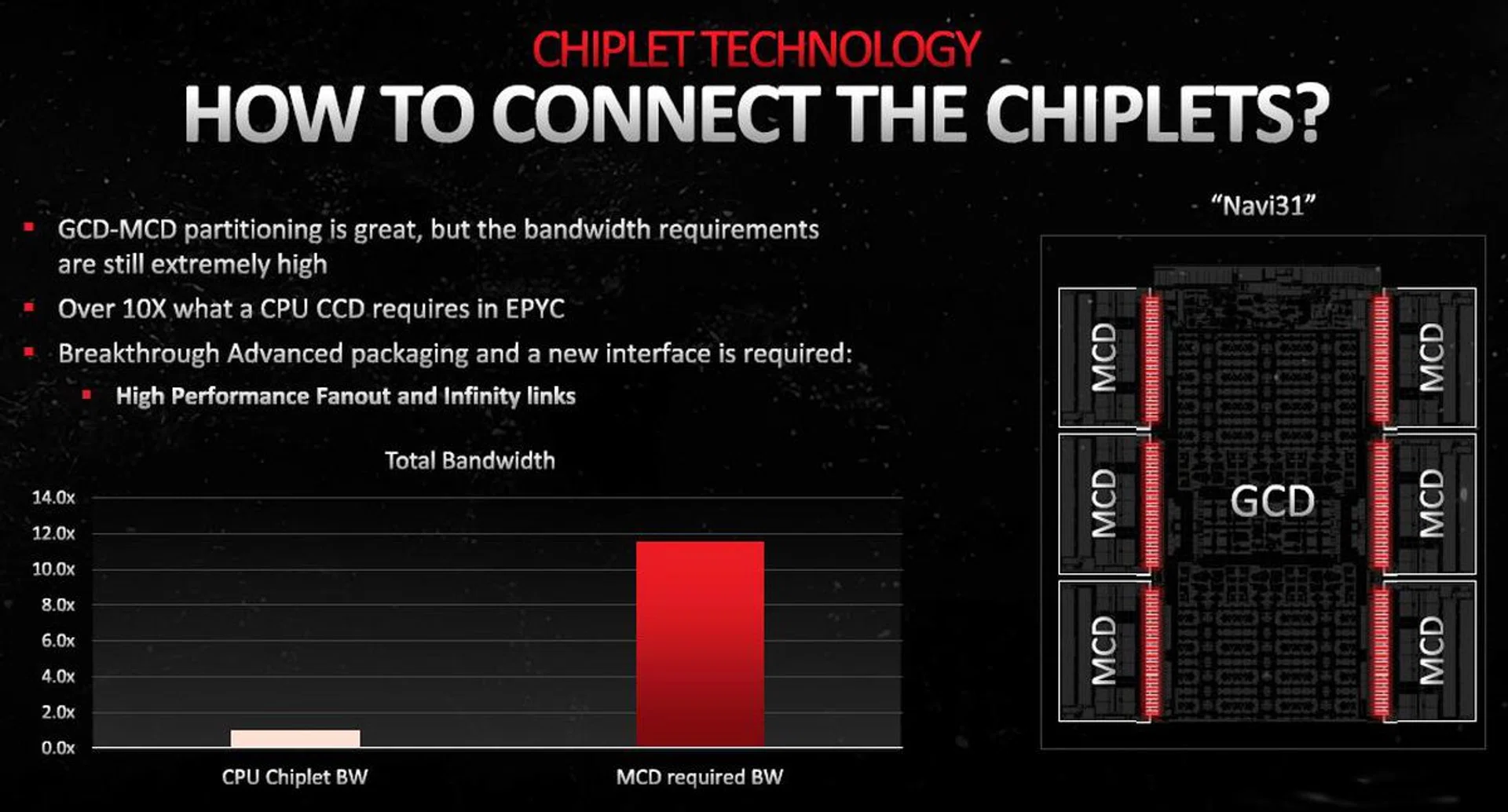 CHIPLET TECHNOLOGY
HOW TO CONNECT THE CHIPLETS?

- GCD-MCD partitioning is great, but the bandwidth requirements are still extremely high
- Over 10X what a CPU CCD requires in EPYC
- Breakthrough Advanced packaging and a new interface is required:
  - High Performance Fanout and Infinity links

Total Bandwidth

14.0x
12.0x
10.0x
8.0x
6.0x
4.0x
2.0x
0.0x

CPU Chiplet BW
MCD required BW

"Navi31"

MCD
MCD
MCD
GCD
MCD
MCD
MCD